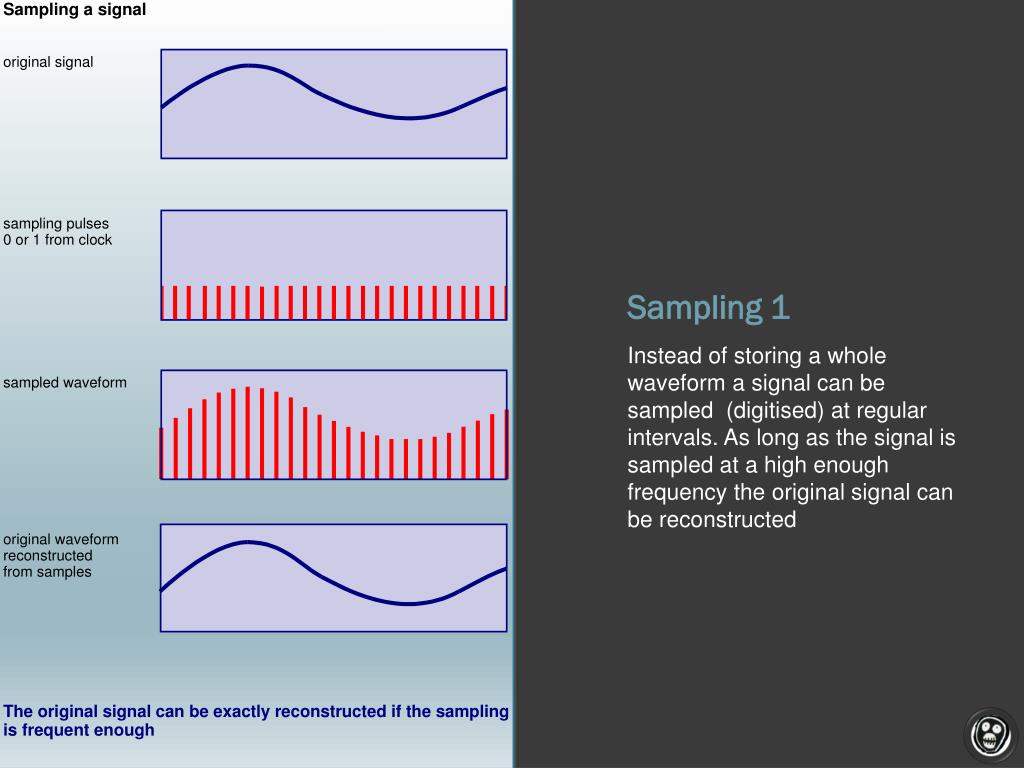 Sampling a signal

original signal

sampling pulses
0 or 1 from clock

sampled waveform

original waveform
reconstructed
from samples

The original signal can be exactly reconstructed if the sampling is frequent enough

Sampling 1

Instead of storing a whole waveform a signal can be sampled (digitised) at regular intervals. As long as the signal is sampled at a high enough frequency the original signal can be reconstructed